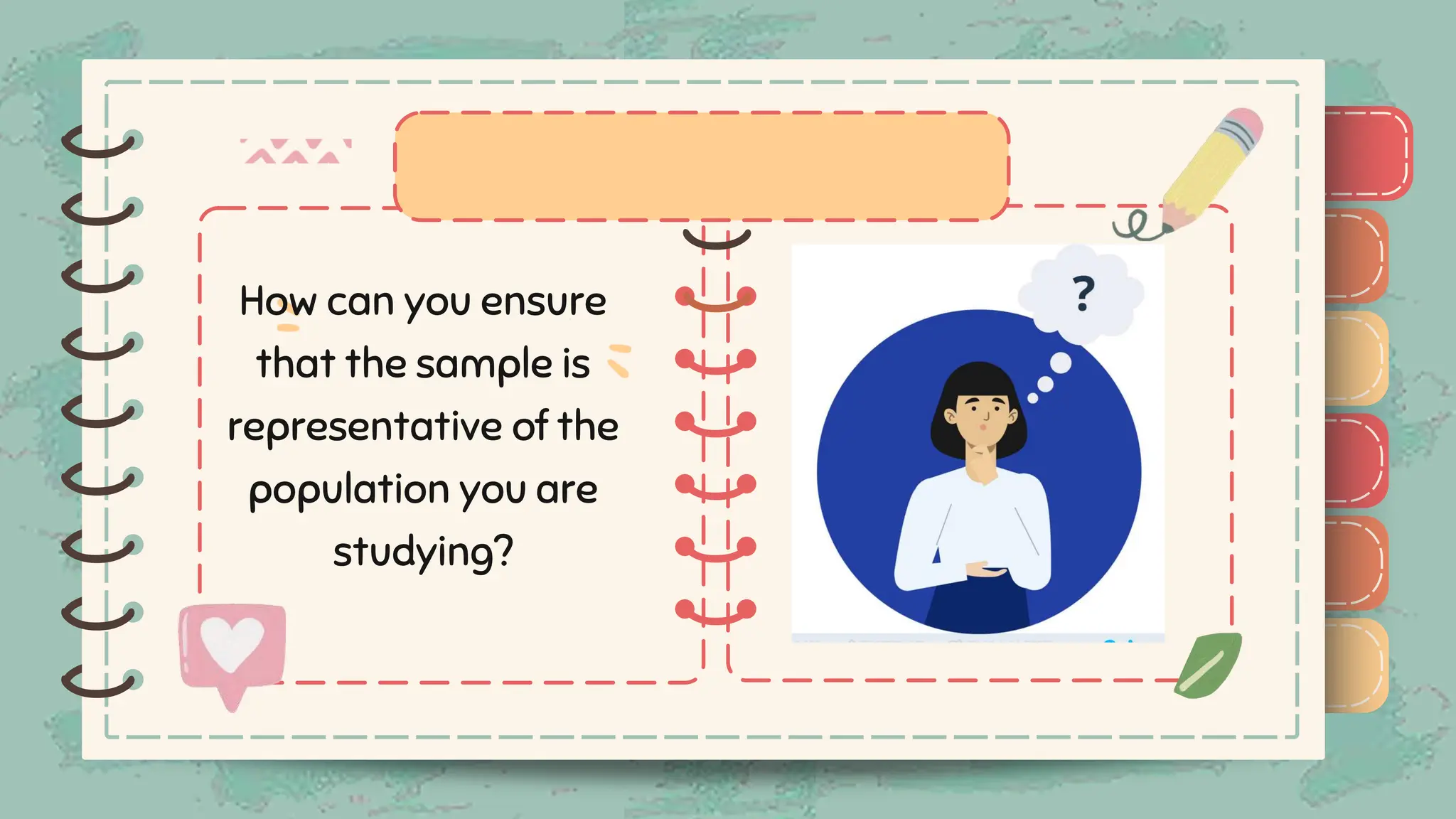 How can you ensure that the sample is representative of the population you are studying?

?